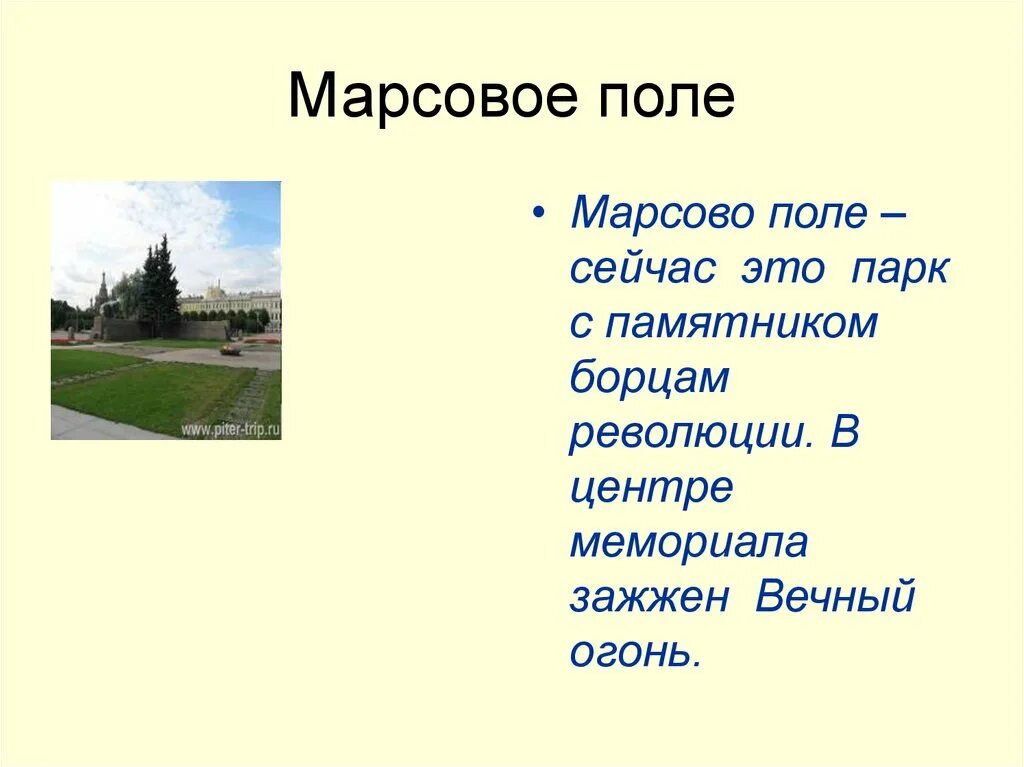 Марсовое поле

www.piter-trip.ru

• Марсово поле – сейчас это парк с памятником борцам революции. В центре мемориала зажжен Вечный огонь.